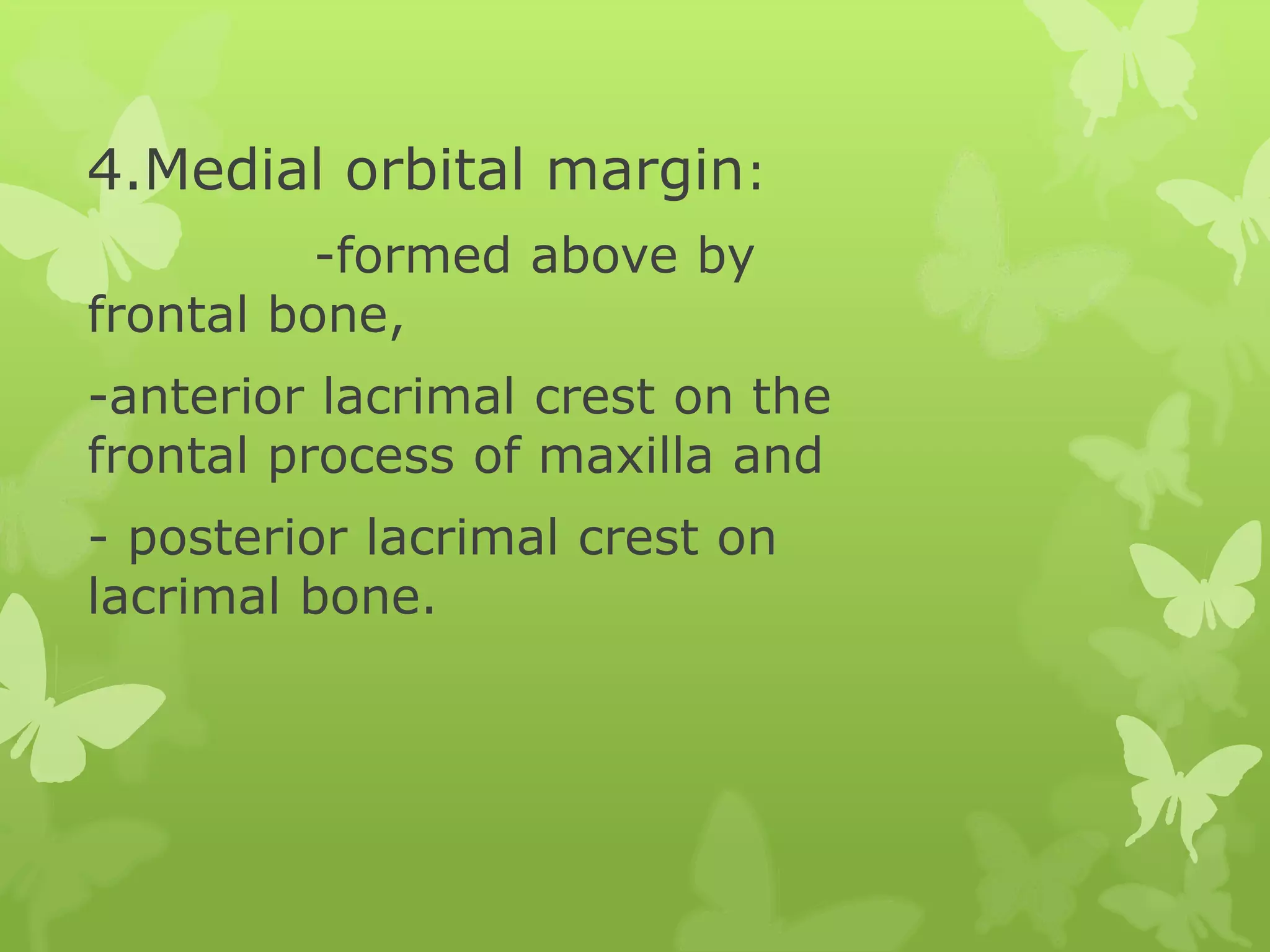 4.Medial orbital margin:

-formed above by frontal bone,

-anterior lacrimal crest on the frontal process of maxilla and

- posterior lacrimal crest on lacrimal bone.